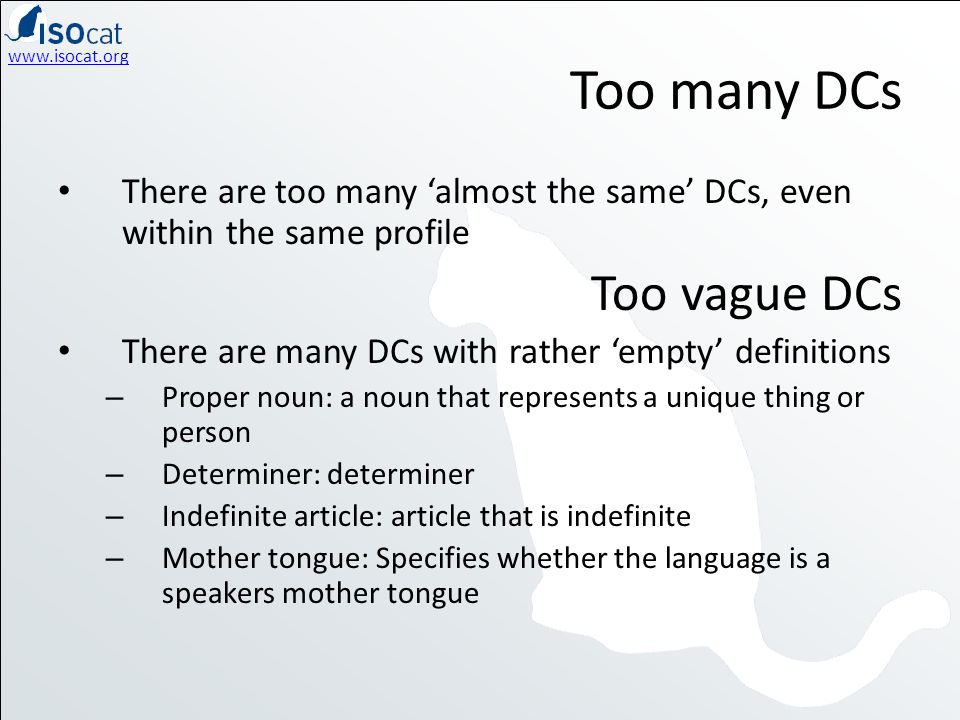 ISOcat
www.isocat.org

Too many DCs

• There are too many ‘almost the same’ DCs, even within the same profile

Too vague DCs

• There are many DCs with rather ‘empty’ definitions
– Proper noun: a noun that represents a unique thing or person
– Determiner: determiner
– Indefinite article: article that is indefinite
– Mother tongue: Specifies whether the language is a speakers mother tongue